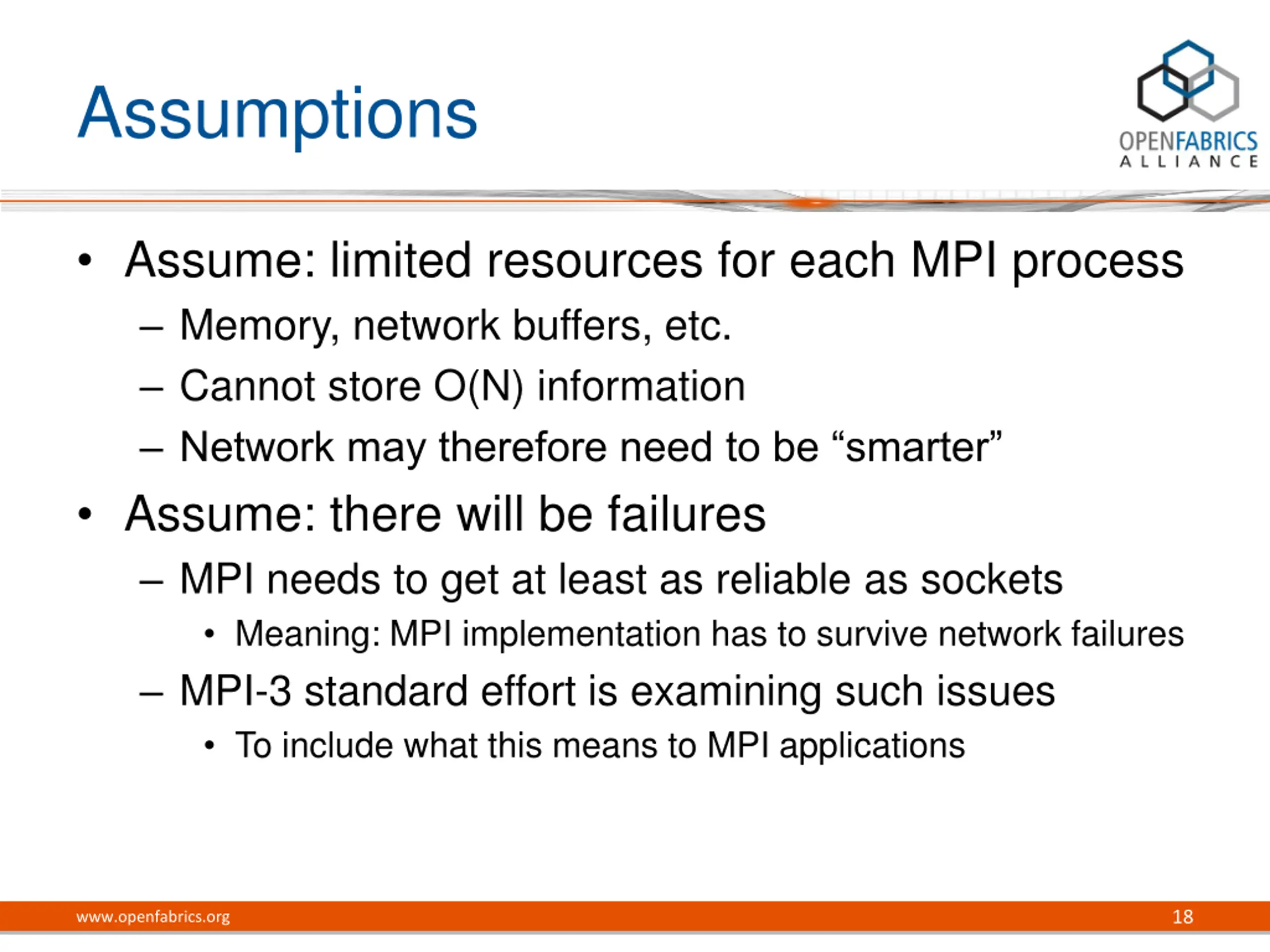 Assumptions

OPENFABRICS
ALLIANCE

• Assume: limited resources for each MPI process
– Memory, network buffers, etc.
– Cannot store O(N) information
– Network may therefore need to be “smarter”
• Assume: there will be failures
– MPI needs to get at least as reliable as sockets
• Meaning: MPI implementation has to survive network failures
– MPI-3 standard effort is examining such issues
• To include what this means to MPI applications

www.openfabrics.org

18